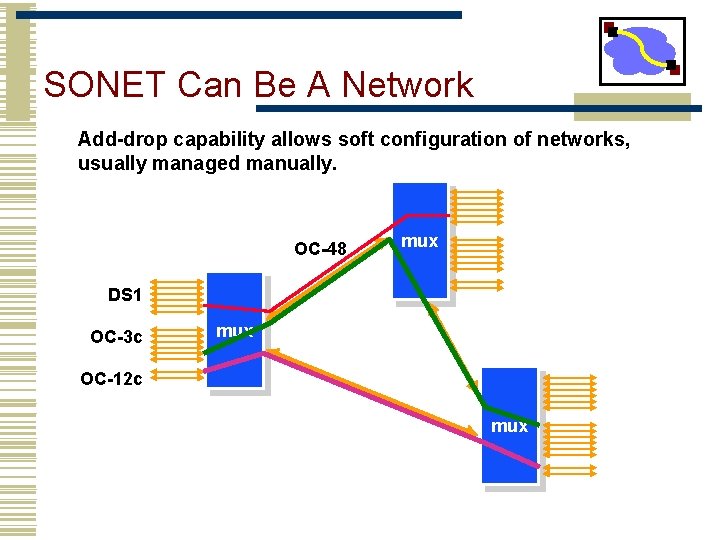 SONET Can Be A Network

Add-drop capability allows soft configuration of networks, usually managed manually.

OC-48

mux

DS1

OC-3c

OC-12c

mux

mux